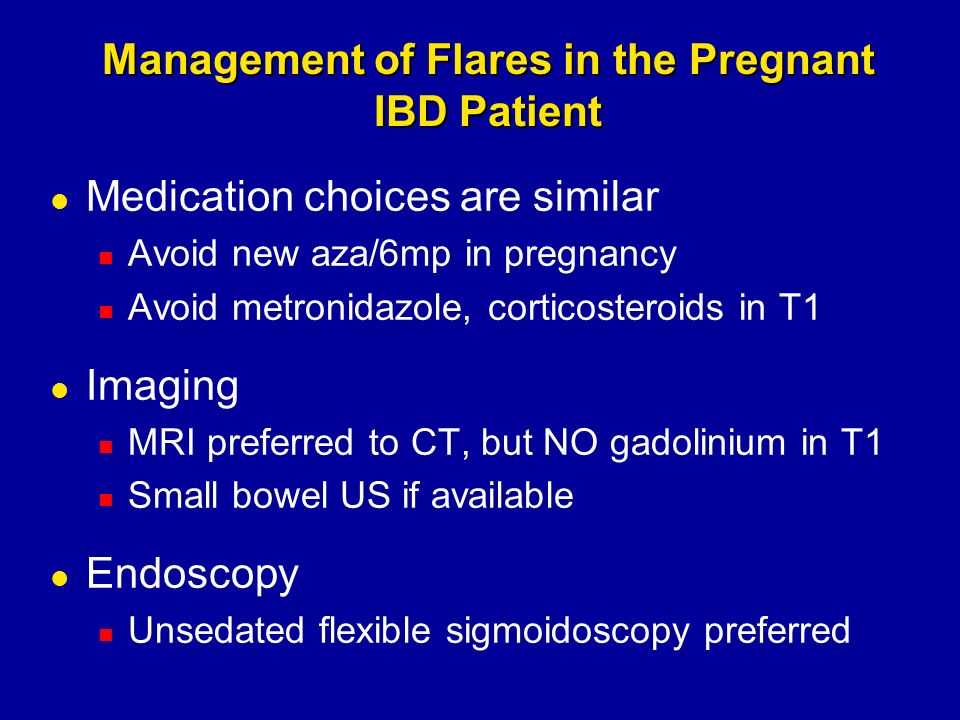 Management of Flares in the Pregnant IBD Patient

- Medication choices are similar
  - Avoid new aza/6mp in pregnancy
  - Avoid metronidazole, corticosteroids in T1
- Imaging
  - MRI preferred to CT, but NO gadolinium in T1
  - Small bowel US if available
- Endoscopy
  - Unsedated flexible sigmoidoscopy preferred